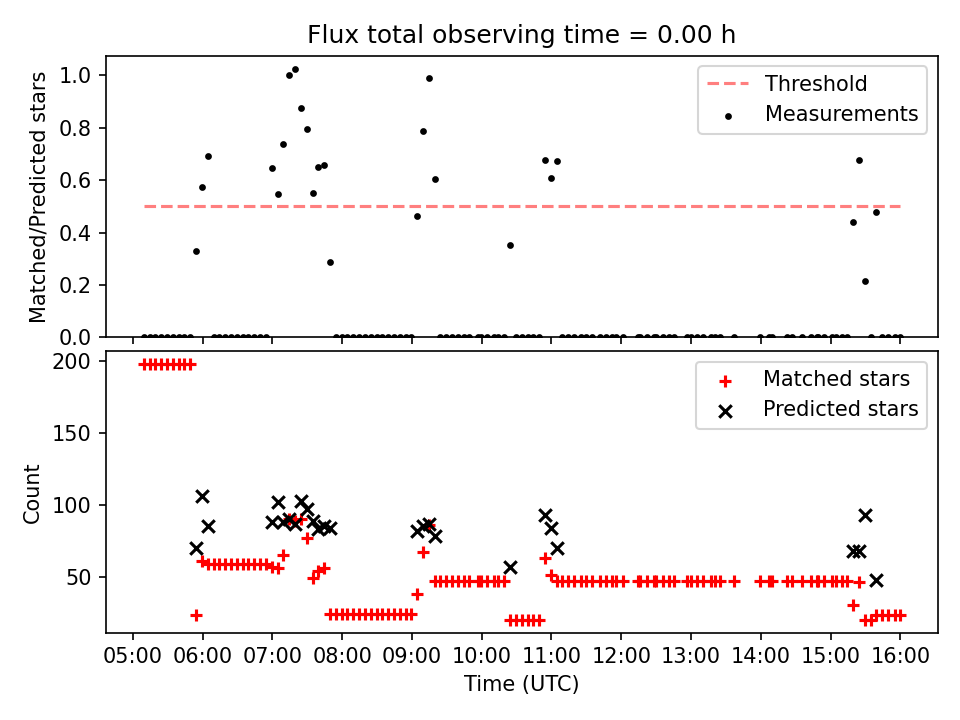 Flux total observing time = 0.00 h

Matched/Predicted stars

1.0
0.8
0.6
0.4
0.2
0.0

Threshold
Measurements

Count

200
150
100
50

Matched stars
Predicted stars

05:00 06:00 07:00 08:00 09:00 10:00 11:00 12:00 13:00 14:00 15:00 16:00

Time (UTC)